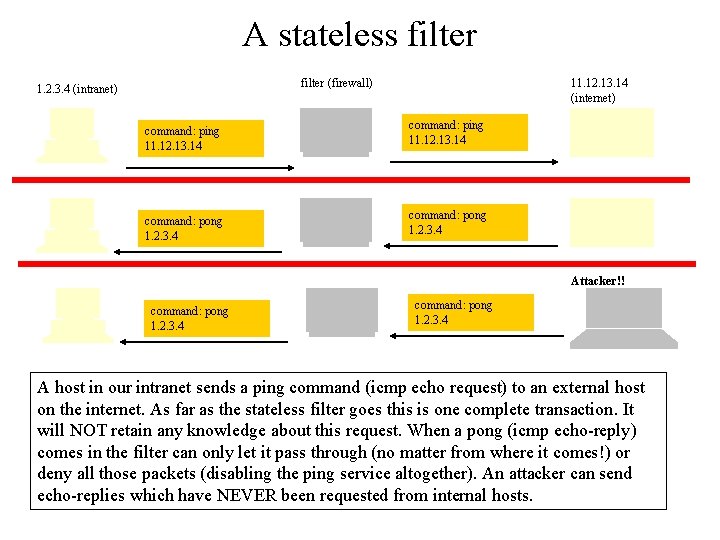 A stateless filter

1.2.3.4 (intranet)

filter (firewall)

11.12.13.14
(internet)

command: ping
11.12.13.14

command: ping
11.12.13.14

command: pong
1.2.3.4

command: pong
1.2.3.4

Attacker!!

command: pong
1.2.3.4

command: pong
1.2.3.4

A host in our intranet sends a ping command (icmp echo request) to an external host on the internet. As far as the stateless filter goes this is one complete transaction. It will NOT retain any knowledge about this request. When a pong (icmp echo-reply) comes in the filter can only let it pass through (no matter from where it comes!) or deny all those packets (disabling the ping service altogether). An attacker can send echo-replies which have NEVER been requested from internal hosts.